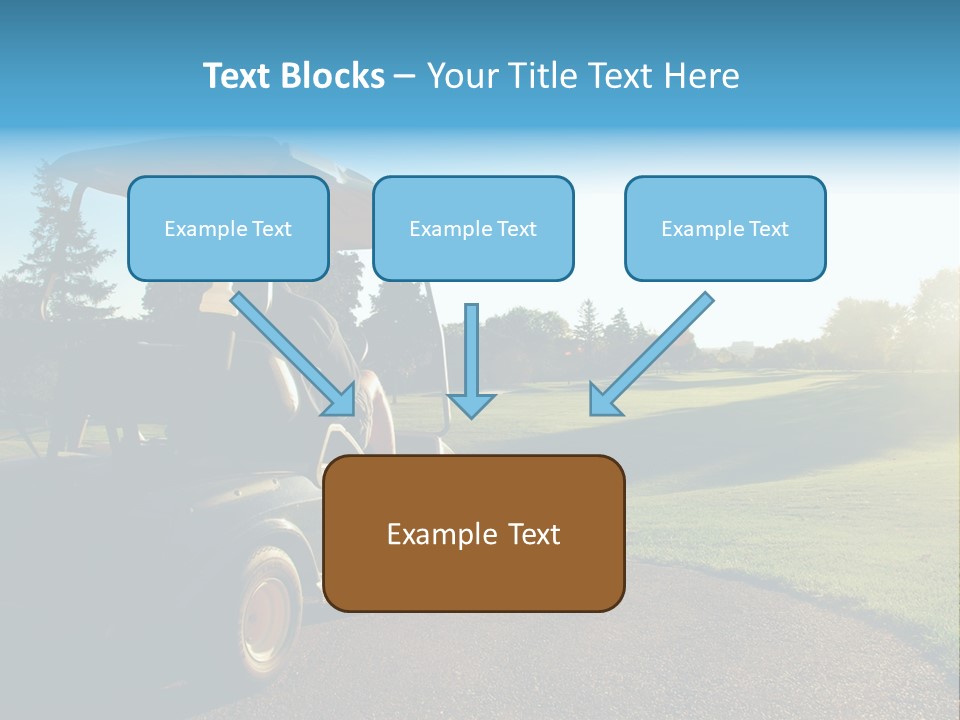 Text Blocks – Your Title Text Here

Example Text

Example Text

Example Text

Example Text